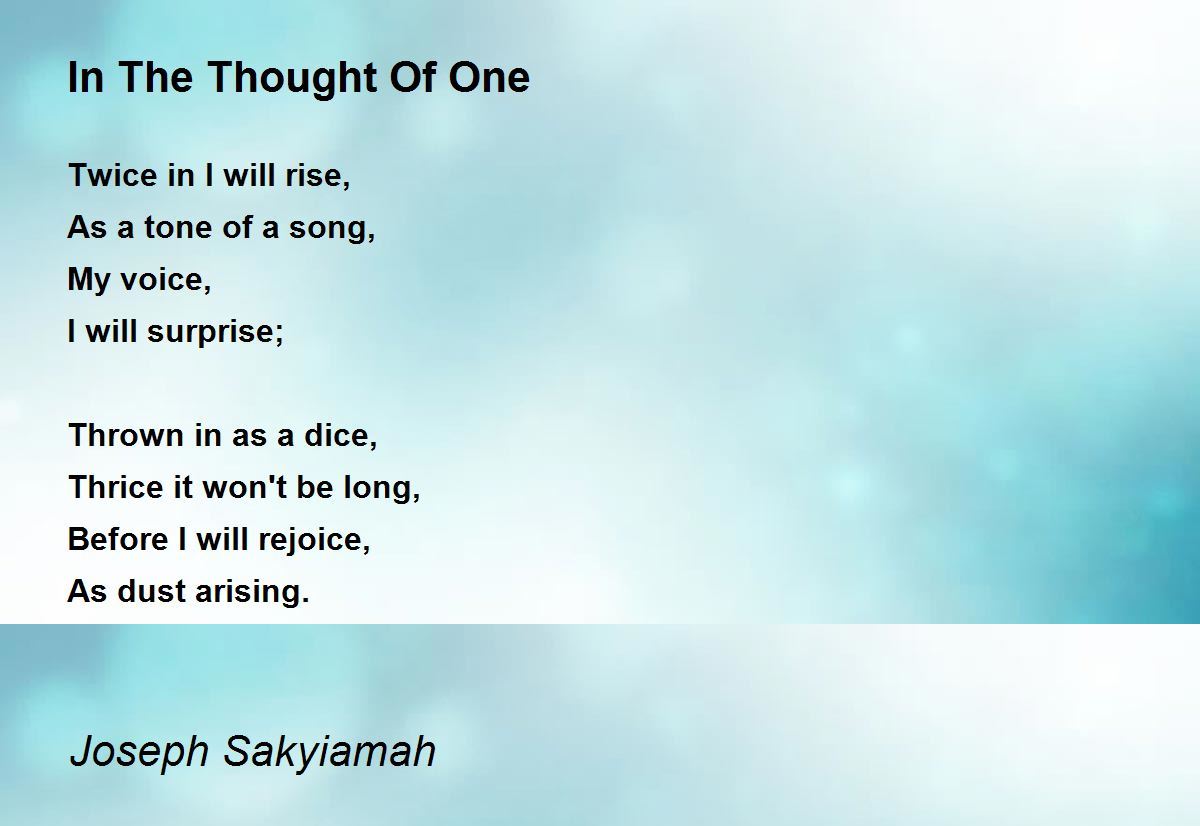 In The Thought Of One

Twice in I will rise,
As a tone of a song,
My voice,
I will surprise;

Thrown in as a dice,
Thrice it won't be long,
Before I will rejoice,
As dust arising.

Joseph Sakyiamah